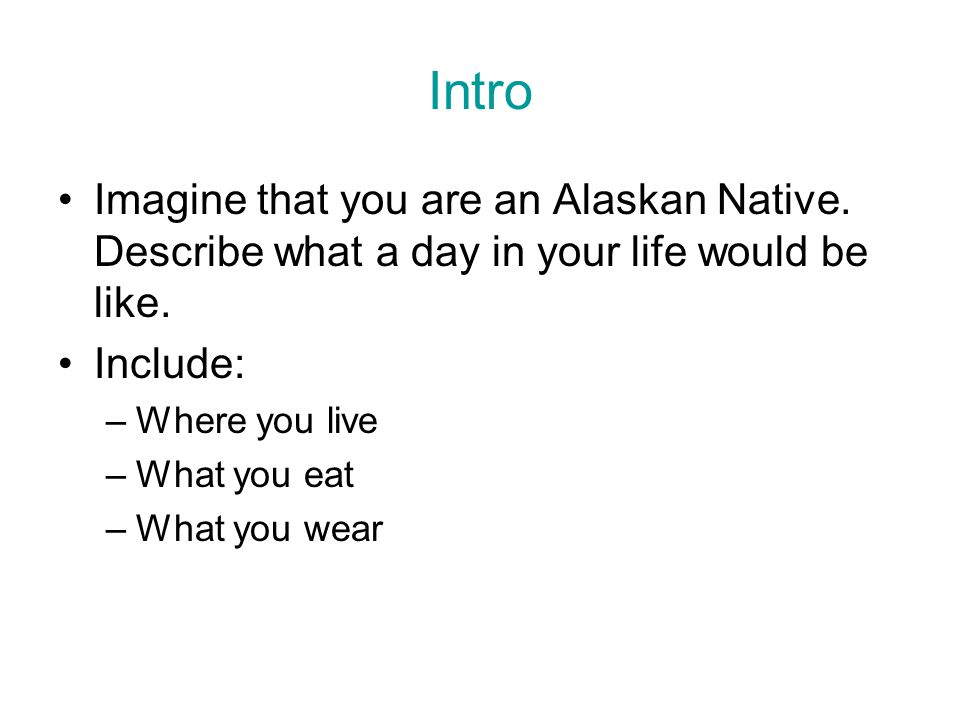 Intro

• Imagine that you are an Alaskan Native. Describe what a day in your life would be like.
• Include:
– Where you live
– What you eat
– What you wear